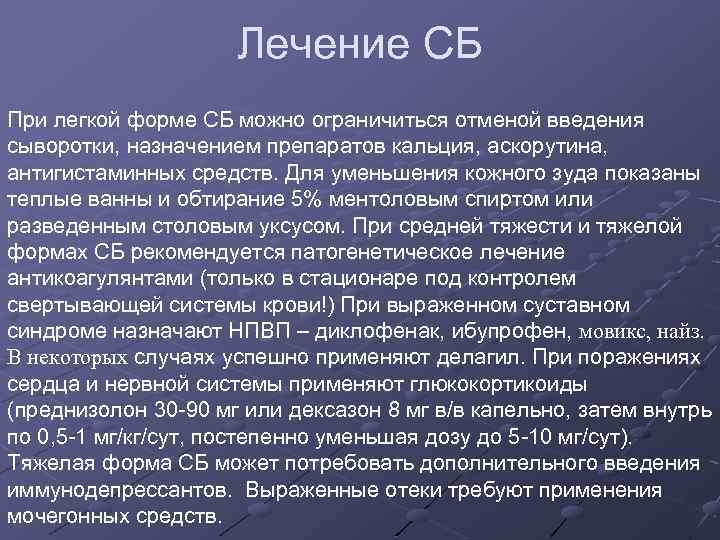 Лечение СБ

При легкой форме СБ можно ограничиться отменой введения сыворотки, назначением препаратов кальция, аскорутина, антигистаминных средств. Для уменьшения кожного зуда показаны теплые ванны и обтирание 5% ментоловым спиртом или разведенным столовым уксусом. При средней тяжести и тяжелой формах СБ рекомендуется патогенетическое лечение антикоагулянтами (только в стационаре под контролем свертывающей системы крови!) При выраженном суставном синдроме назначают НПВП – диклофенак, ибупрофен, мовикс, найз. В некоторых случаях успешно применяют делагил. При поражениях сердца и нервной системы применяют глюкокортикоиды (преднизолон 30-90 мг или дексазон 8 мг в/в капельно, затем внутрь по 0,5-1 мг/кг/сут, постепенно уменьшая дозу до 5-10 мг/сут). Тяжелая форма СБ может потребовать дополнительного введения иммунодепрессантов. Выраженные отеки требуют применения мочегонных средств.